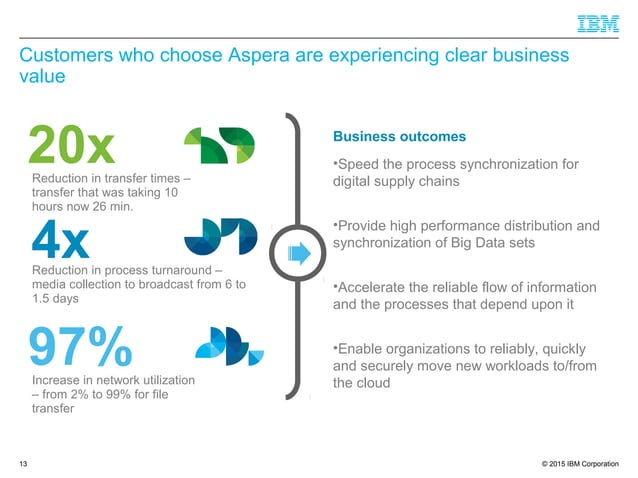 IBM

Customers who choose Aspera are experiencing clear business value

20x

Reduction in transfer times – transfer that was taking 10 hours now 26 min.

4x

Reduction in process turnaround – media collection to broadcast from 6 to 1.5 days

97%

Increase in network utilization – from 2% to 99% for file transfer

Business outcomes

•Speed the process synchronization for digital supply chains

•Provide high performance distribution and synchronization of Big Data sets

•Accelerate the reliable flow of information and the processes that depend upon it

•Enable organizations to reliably, quickly and securely move new workloads to/from the cloud

13

© 2015 IBM Corporation